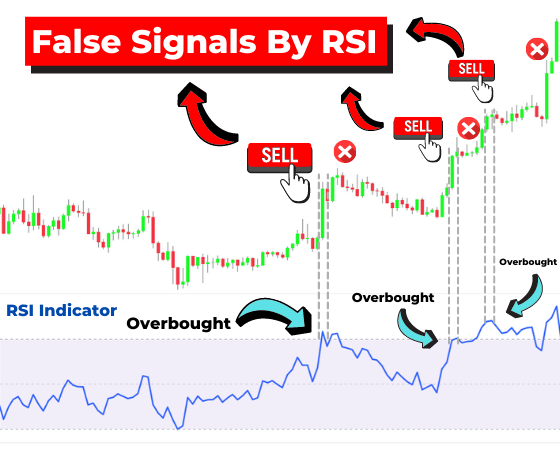 False Signals By RSI

SELL

SELL

SELL

RSI Indicator

Overbought

Overbought

Overbought